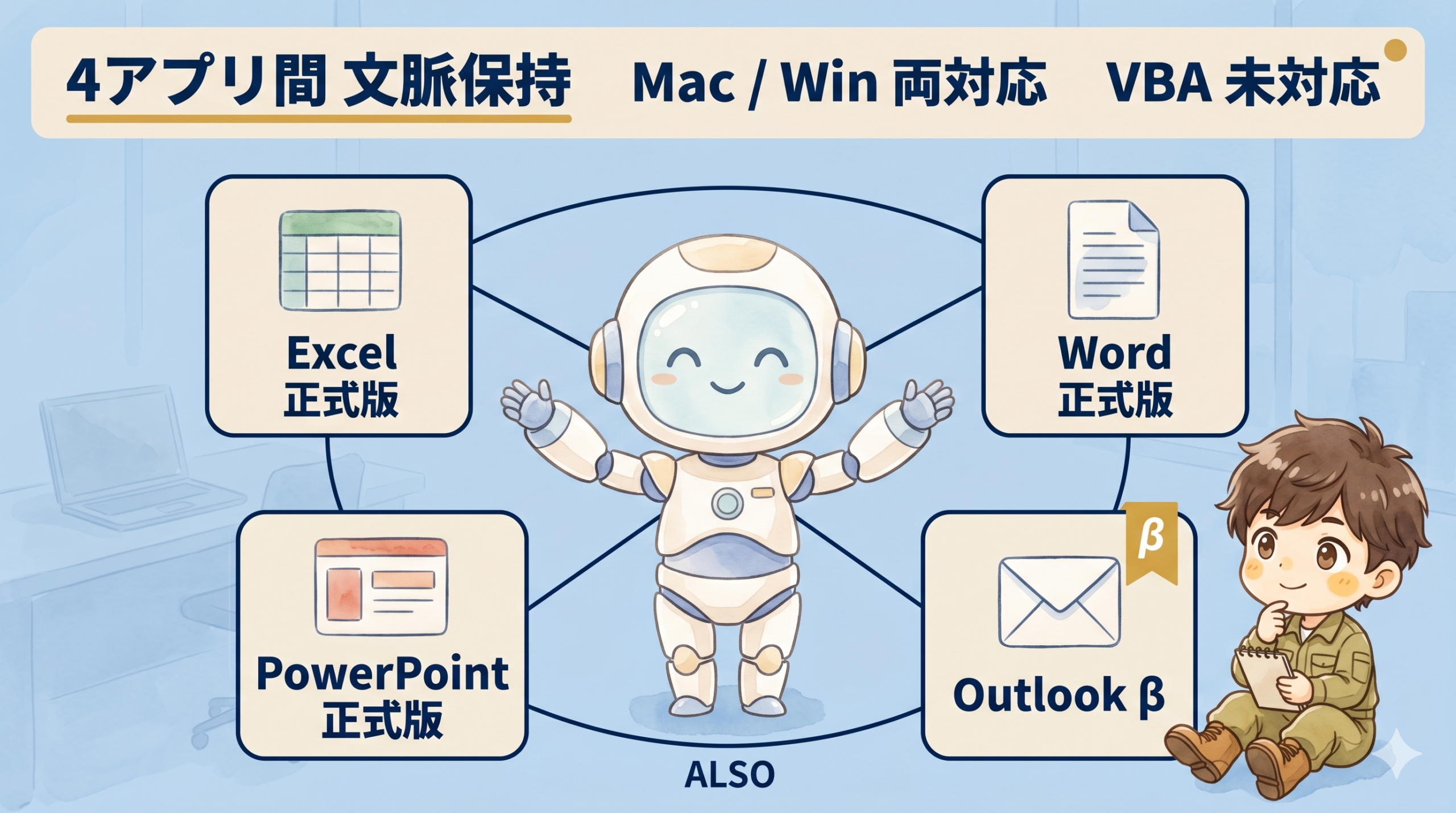 4アプリ間 文脈保持　Mac / Win 両対応　VBA 未対応

Excel
正式版

Word
正式版

PowerPoint
正式版

β

Outlook β

ALSO